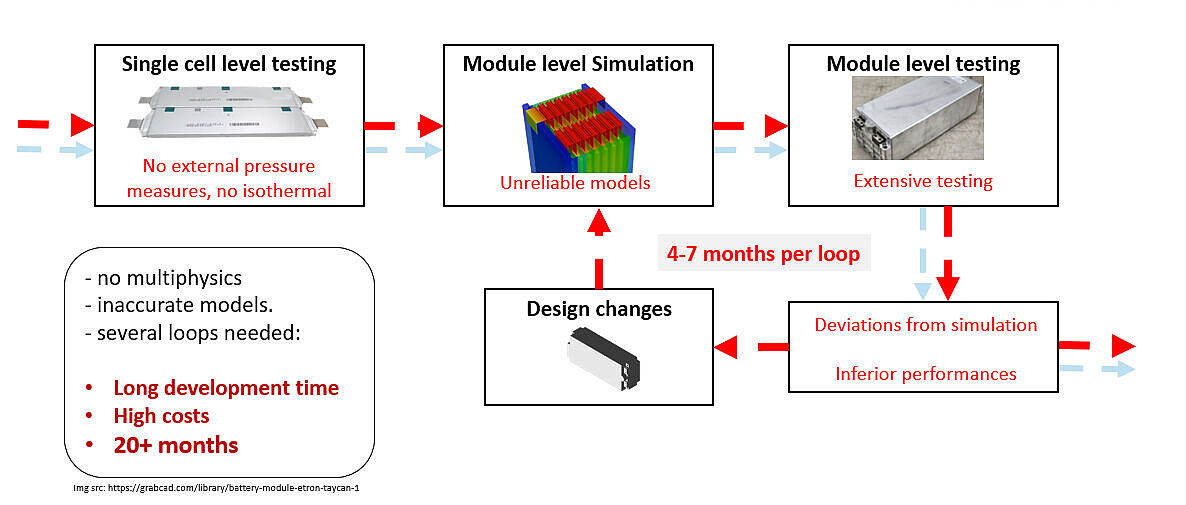 Single cell level testing

No external pressure measures, no isothermal

Module level Simulation

Unreliable models

Module level testing

Extensive testing

4-7 months per loop

Design changes

Deviations from simulation

Inferior performances

- no multiphysics
- inaccurate models.
- several loops needed:

• Long development time
• High costs
• 20+ months

Img src: https://grabcad.com/library/battery-module-etron-taycan-1